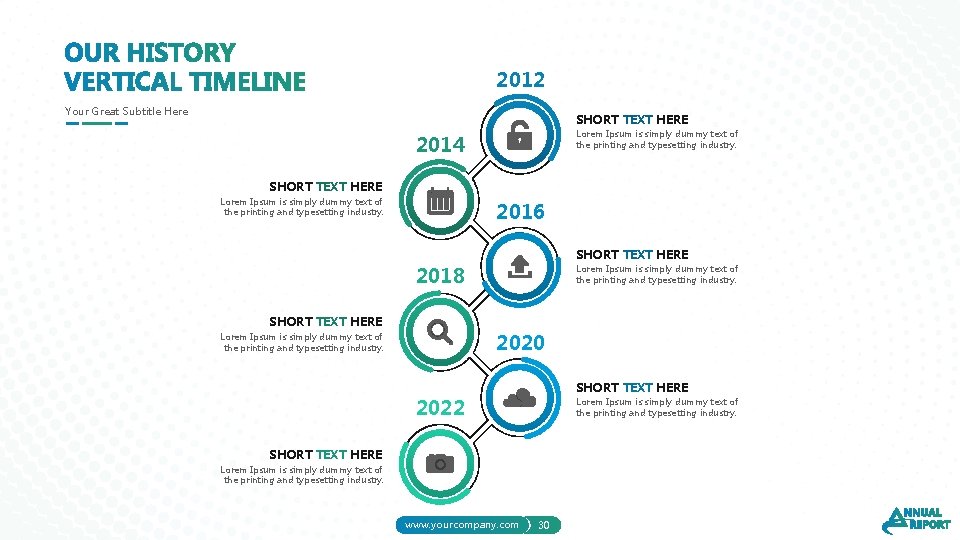 OUR HISTORY
VERTICAL TIMELINE

Your Great Subtitle Here

2012

SHORT TEXT HERE
Lorem Ipsum is simply dummy text of the printing and typesetting industry.

2014

SHORT TEXT HERE
Lorem Ipsum is simply dummy text of the printing and typesetting industry.

2016

SHORT TEXT HERE
Lorem Ipsum is simply dummy text of the printing and typesetting industry.

2018

SHORT TEXT HERE
Lorem Ipsum is simply dummy text of the printing and typesetting industry.

2020

SHORT TEXT HERE
Lorem Ipsum is simply dummy text of the printing and typesetting industry.

2022

SHORT TEXT HERE
Lorem Ipsum is simply dummy text of the printing and typesetting industry.

www.yourcompany.com 30

ANNUAL REPORT